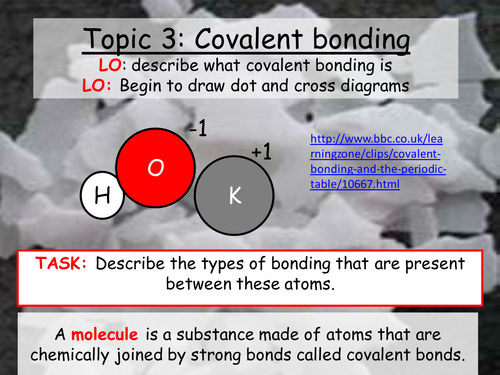 Topic 3: Covalent bonding
LO: describe what covalent bonding is
LO: Begin to draw dot and cross diagrams

-1
+1
H
O
K

http://www.bbc.co.uk/learningzone/clips/covalent-bonding-and-the-periodic-table/10667.html

TASK: Describe the types of bonding that are present between these atoms.

A molecule is a substance made of atoms that are chemically joined by strong bonds called covalent bonds.